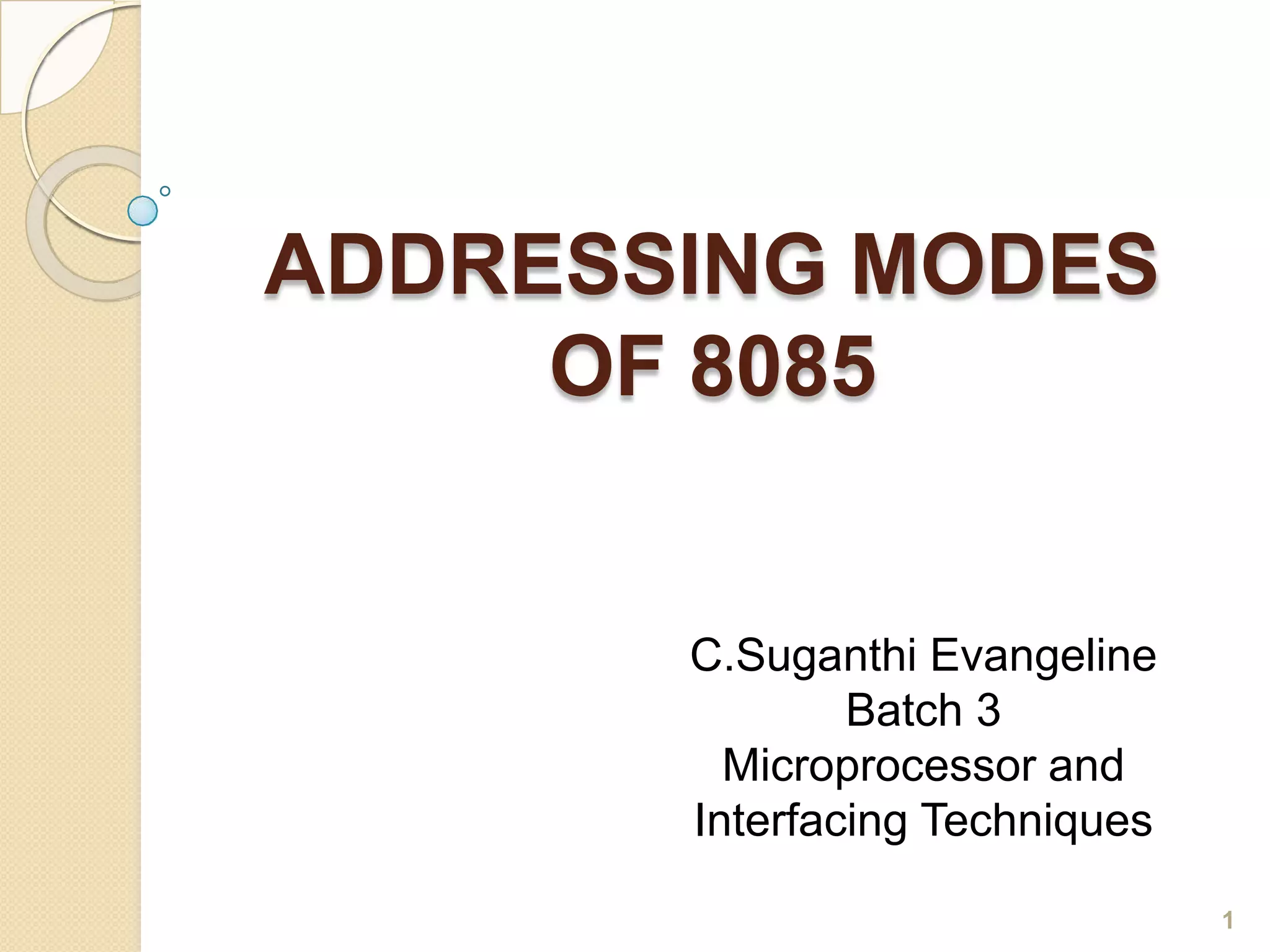 ADDRESSING MODES OF 8085

C.Suganthi Evangeline
Batch 3
Microprocessor and Interfacing Techniques

1